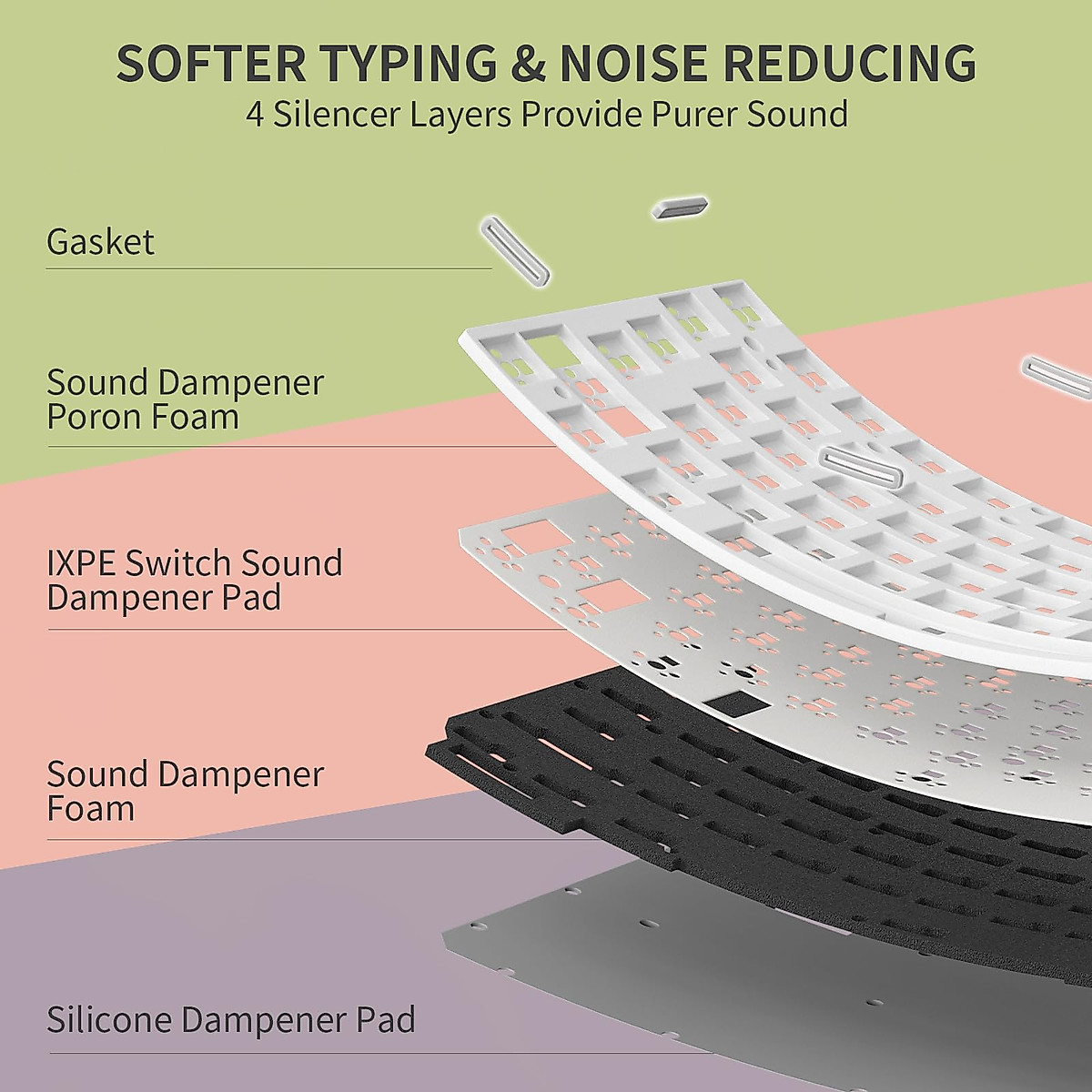 SOFTER TYPING & NOISE REDUCING
4 Silencer Layers Provide Purer Sound

Gasket

Sound Dampener Poron Foam

IXPE Switch Sound Dampener Pad

Sound Dampener Foam

Silicone Dampener Pad